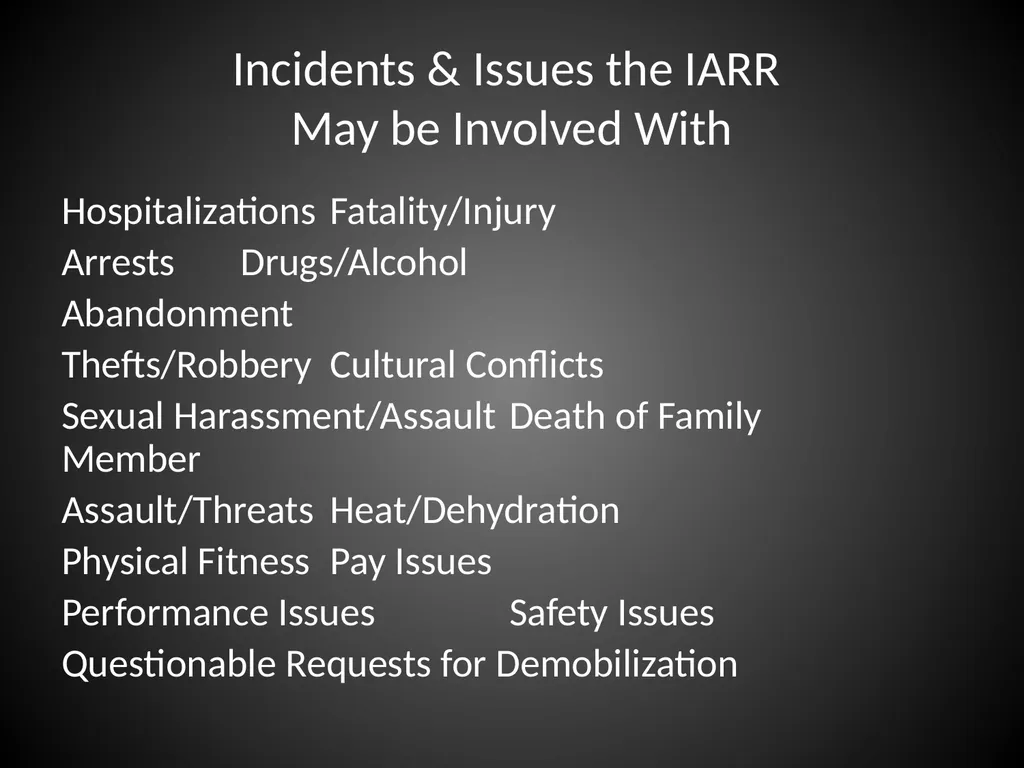 Incidents & Issues the IARR May be Involved With

Hospitalizations Fatality/Injury
Arrests Drugs/Alcohol
Abandonment
Thefts/Robbery Cultural Conflicts
Sexual Harassment/Assault Death of Family Member
Assault/Threats Heat/Dehydration
Physical Fitness Pay Issues
Performance Issues Safety Issues
Questionable Requests for Demobilization